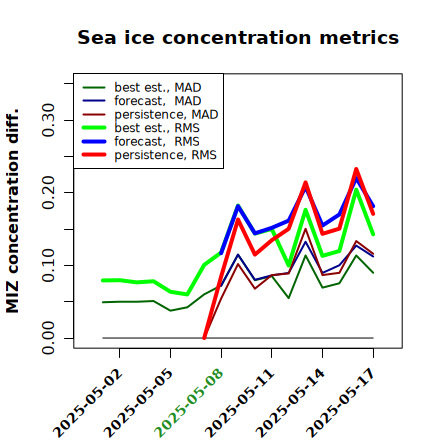 Sea ice concentration metrics

best est., MAD
forecast, MAD
persistence, MAD
best est., RMS
forecast, RMS
persistence, RMS

MIZ concentration diff.

0.00
0.10
0.20
0.30

2025-05-02
2025-05-05
2025-05-08
2025-05-11
2025-05-14
2025-05-17